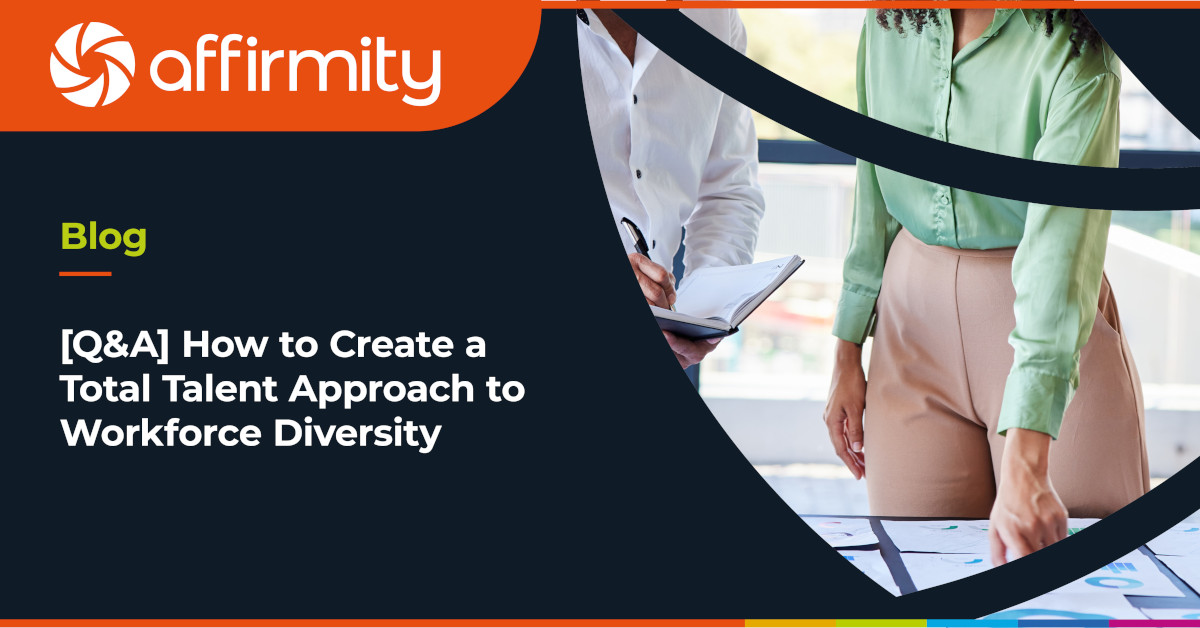 affirmity

Blog

[Q&A] How to Create a Total Talent Approach to Workforce Diversity